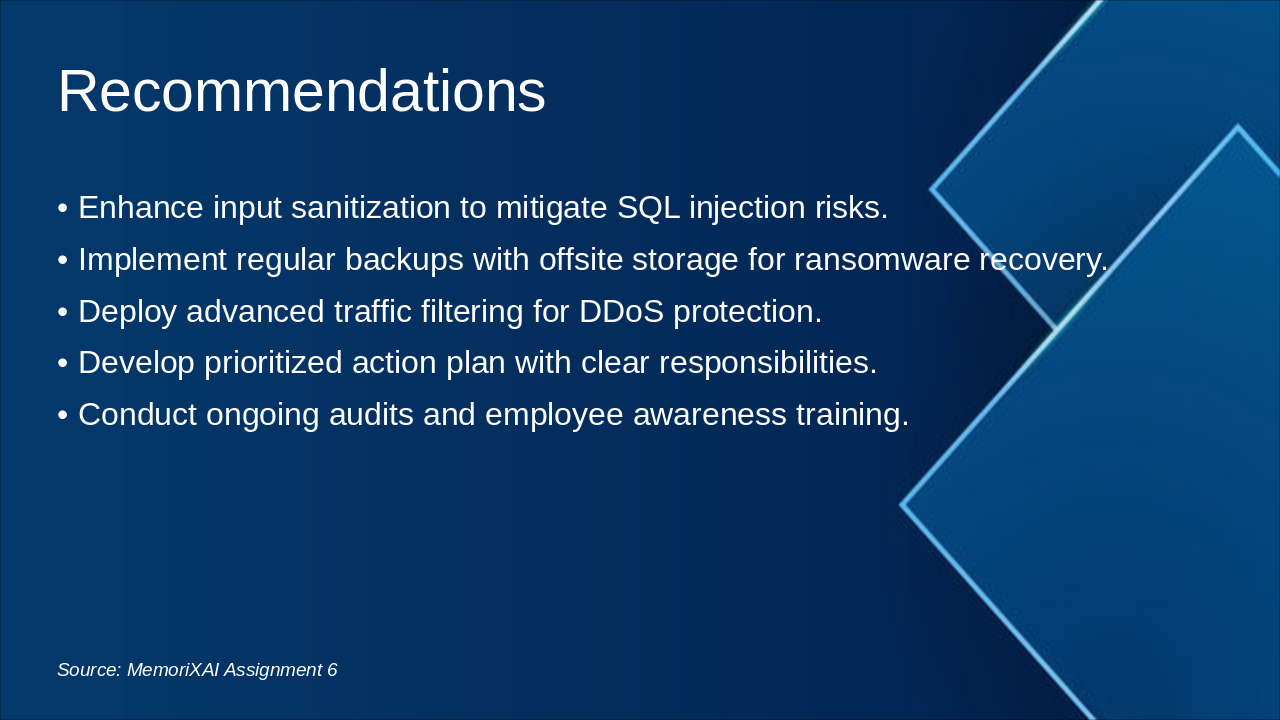 Recommendations

• Enhance input sanitization to mitigate SQL injection risks.
• Implement regular backups with offsite storage for ransomware recovery.
• Deploy advanced traffic filtering for DDoS protection.
• Develop prioritized action plan with clear responsibilities.
• Conduct ongoing audits and employee awareness training.

Source: MemoriXAI Assignment 6